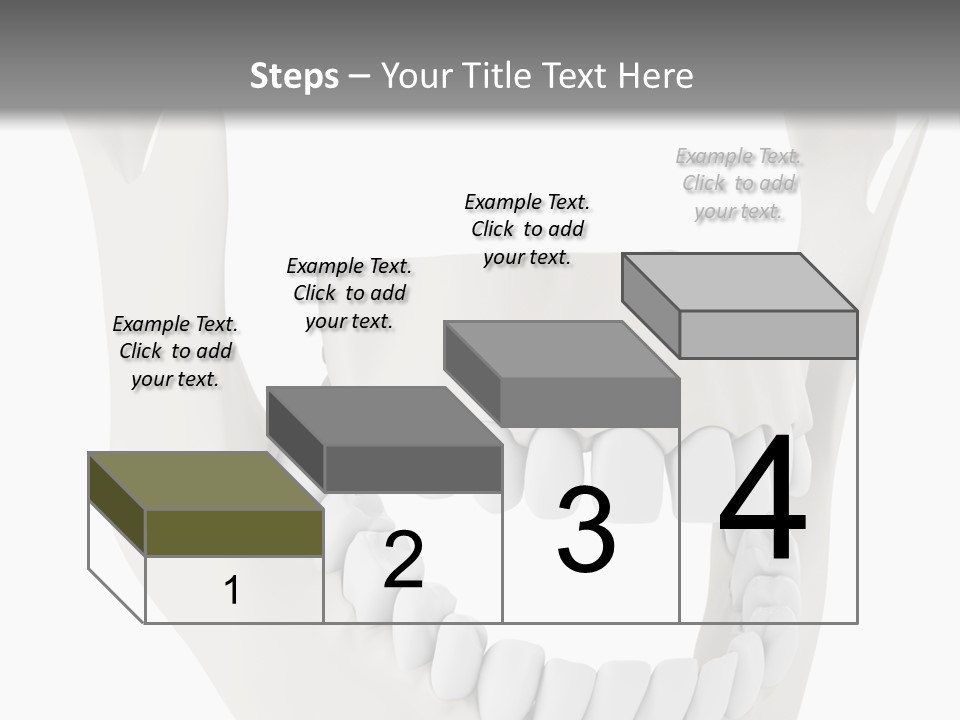 Steps – Your Title Text Here

Example Text. Click to add your text.

Example Text. Click to add your text.

Example Text. Click to add your text.

Example Text. Click to add your text.

1

2

3

4